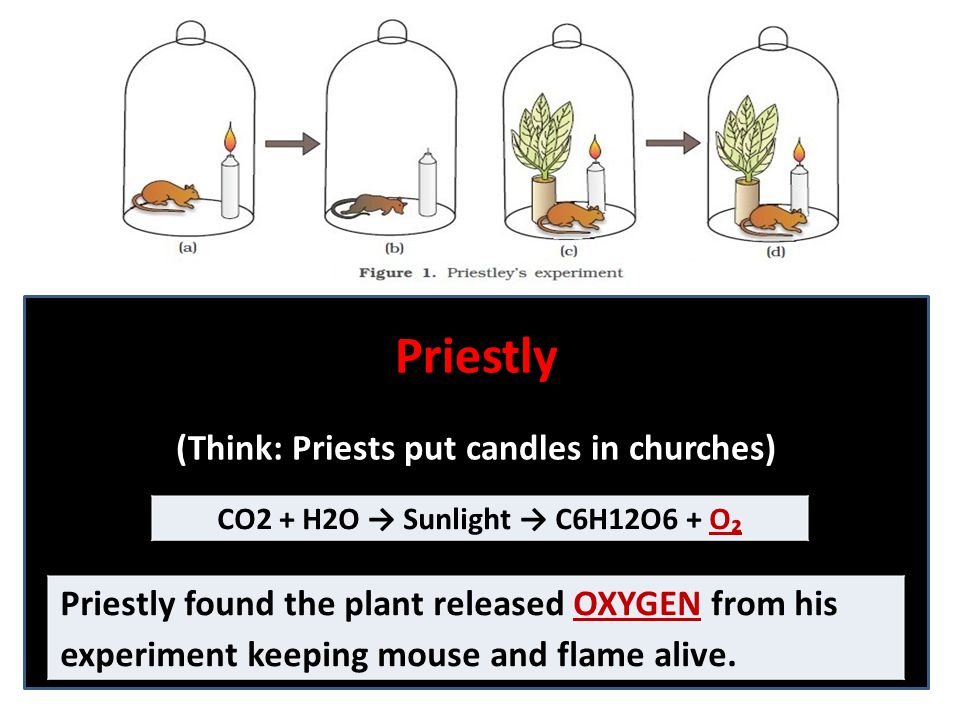 (a) (b) (c) (d)

Figure 1. Priestley's experiment

Priestly

(Think: Priests put candles in churches)

CO2 + H2O → Sunlight → C6H12O6 + $O_2$

Priestly found the plant released OXYGEN from his experiment keeping mouse and flame alive.